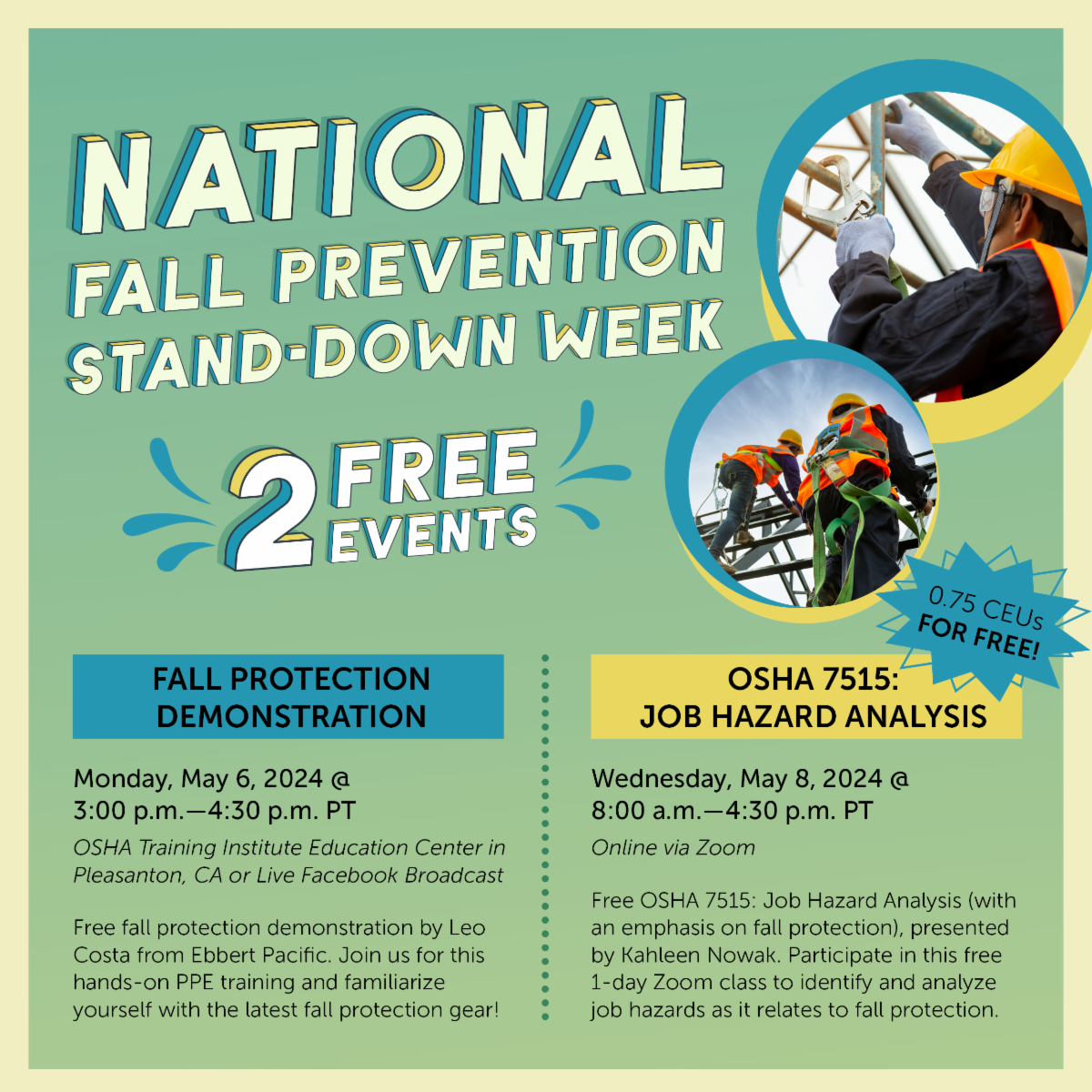 NATIONAL FALL PREVENTION STAND-DOWN WEEK

2 FREE EVENTS

0.75 CEUs FOR FREE!

FALL PROTECTION DEMONSTRATION

Monday, May 6, 2024 @ 3:00 p.m.—4:30 p.m. PT

OSHA Training Institute Education Center in Pleasanton, CA or Live Facebook Broadcast

Free fall protection demonstration by Leo Costa from Ebbert Pacific. Join us for this hands-on PPE training and familiarize yourself with the latest fall protection gear!

OSHA 7515: JOB HAZARD ANALYSIS

Wednesday, May 8, 2024 @ 8:00 a.m.—4:30 p.m. PT

Online via Zoom

Free OSHA 7515: Job Hazard Analysis (with an emphasis on fall protection), presented by Kahleen Nowak. Participate in this free 1-day Zoom class to identify and analyze job hazards as it relates to fall protection.